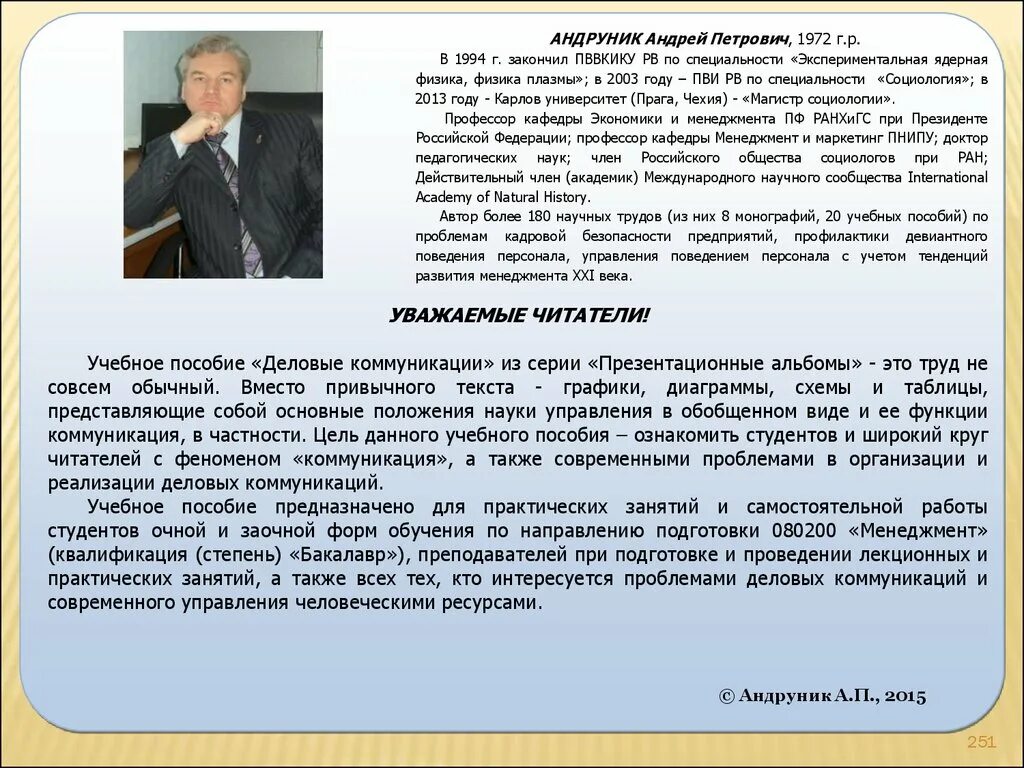 АНДРУНИК Андрей Петрович, 1972 г.р.

В 1994 г. закончил ПВВКИКУ РВ по специальности «Экспериментальная ядерная физика, физика плазмы»; в 2003 году – ПВИ РВ по специальности «Социология»; в 2013 году - Карлов университет (Прага, Чехия) - «Магистр социологии».

Профессор кафедры Экономики и менеджмента ПФ РАНХиГС при Президенте Российской Федерации; профессор кафедры Менеджмент и маркетинг ПНИПУ; доктор педагогических наук; член Российского общества социологов при РАН; Действительный член (академик) Международного научного сообщества International Academy of Natural History.

Автор более 180 научных трудов (из них 8 монографий, 20 учебных пособий) по проблемам кадровой безопасности предприятий, профилактики девиантного поведения персонала, управления поведением персонала с учетом тенденций развития менеджмента XXI века.

УВАЖАЕМЫЕ ЧИТАТЕЛИ!

Учебное пособие «Деловые коммуникации» из серии «Презентационные альбомы» - это труд не совсем обычный. Вместо привычного текста - графики, диаграммы, схемы и таблицы, представляющие собой основные положения науки управления в обобщенном виде и ее функции коммуникация, в частности. Цель данного учебного пособия – ознакомить студентов и широкий круг читателей с феноменом «коммуникация», а также современными проблемами в организации и реализации деловых коммуникаций.

Учебное пособие предназначено для практических занятий и самостоятельной работы студентов очной и заочной форм обучения по направлению подготовки 080200 «Менеджмент» (квалификация (степень) «Бакалавр»), преподавателей при подготовке и проведении лекционных и практических занятий, а также всех тех, кто интересуется проблемами деловых коммуникаций и современного управления человеческими ресурсами.

© Андруник А.П., 2015

251